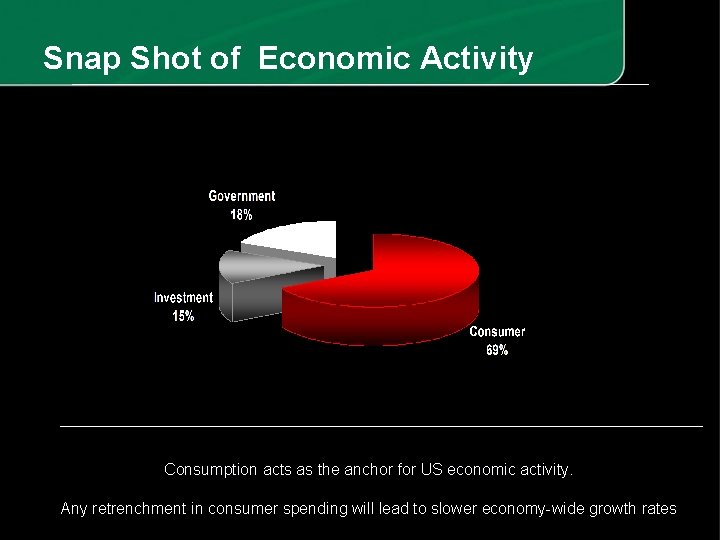 Snap Shot of  Economic Activity

Government
18%

Investment
15%

Consumer
69%

Consumption acts as the anchor for US economic activity.

Any retrenchment in consumer spending will lead to slower economy-wide growth rates